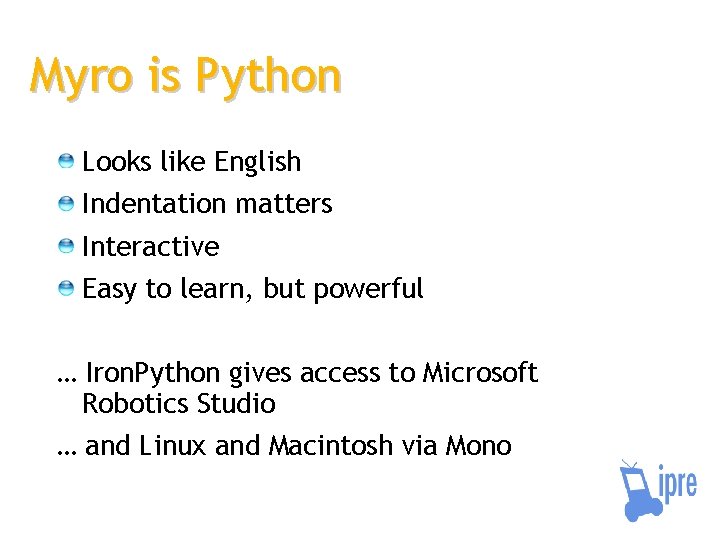 Myro is Python

Looks like English
Indentation matters
Interactive
Easy to learn, but powerful

… IronPython gives access to Microsoft Robotics Studio

… and Linux and Macintosh via Mono

ipre